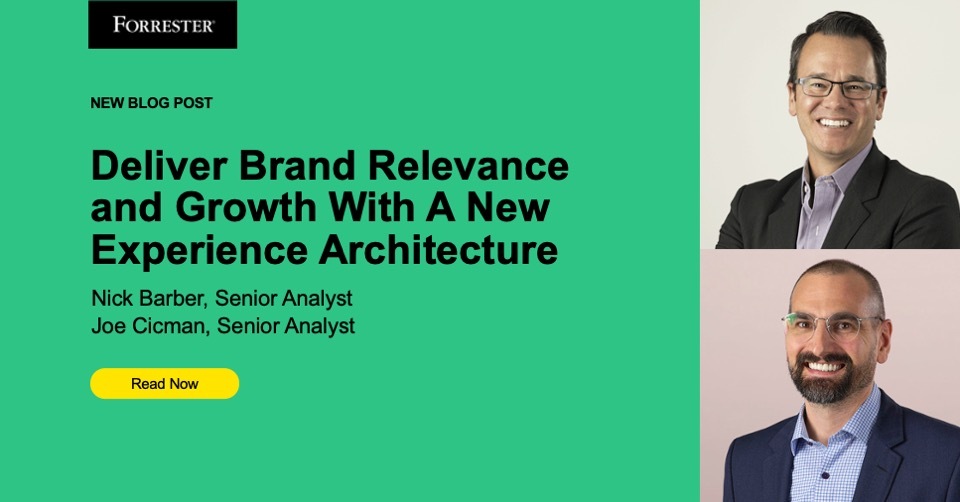 FORRESTER®

NEW BLOG POST

Deliver Brand Relevance and Growth With A New Experience Architecture

Nick Barber, Senior Analyst
Joe Cicman, Senior Analyst

Read Now